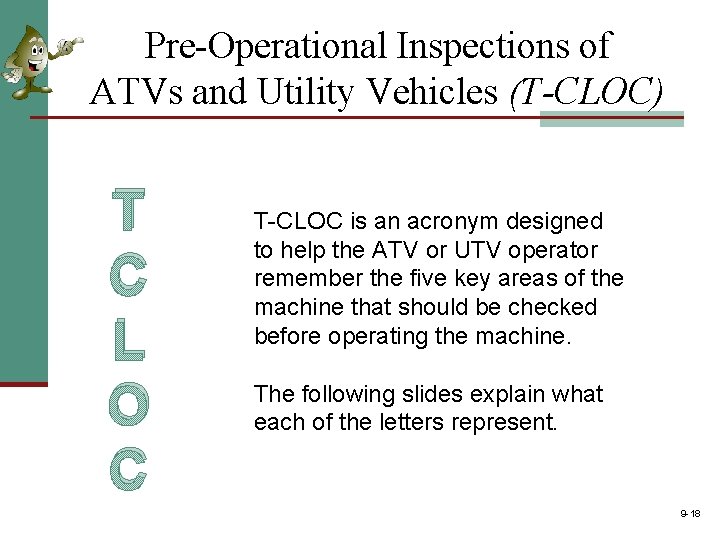 Pre-Operational Inspections of ATVs and Utility Vehicles (T-CLOC)

T
C
L
O
C

T-CLOC is an acronym designed to help the ATV or UTV operator remember the five key areas of the machine that should be checked before operating the machine.

The following slides explain what each of the letters represent.

9-18